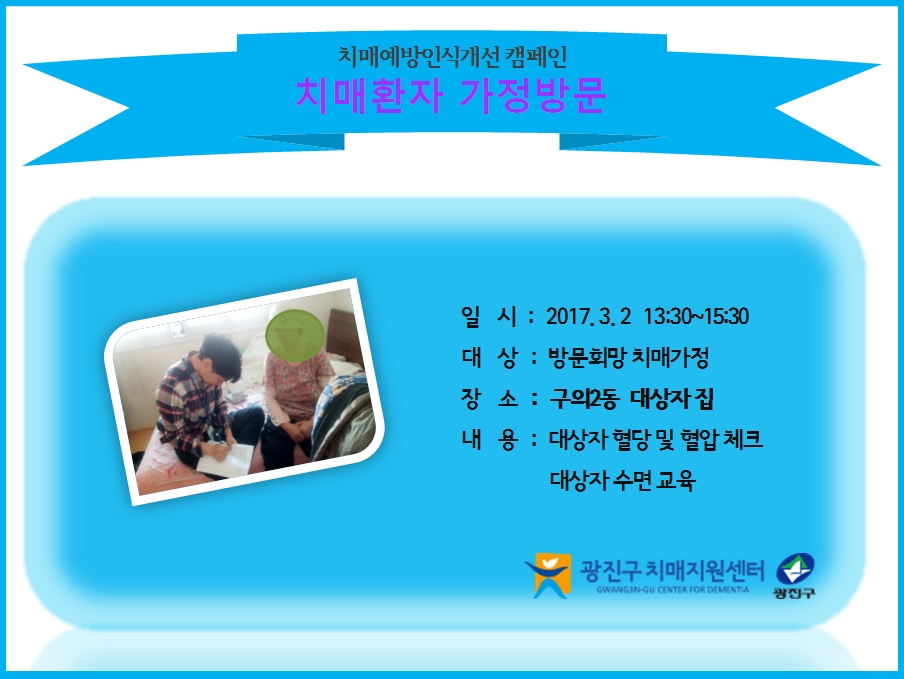 치매예방인식개선 캠페인
치매환자 가정방문

일 시 : 2017. 3. 2 13:30~15:30
대 상 : 방문희망 치매가정
장 소 : 구의2동 대상자 집
내 용 : 대상자 혈당 및 혈압 체크
대상자 수면 교육

광진구 치매지원센터
GWANGJIN-GU CENTER FOR DEMENTIA
광진구